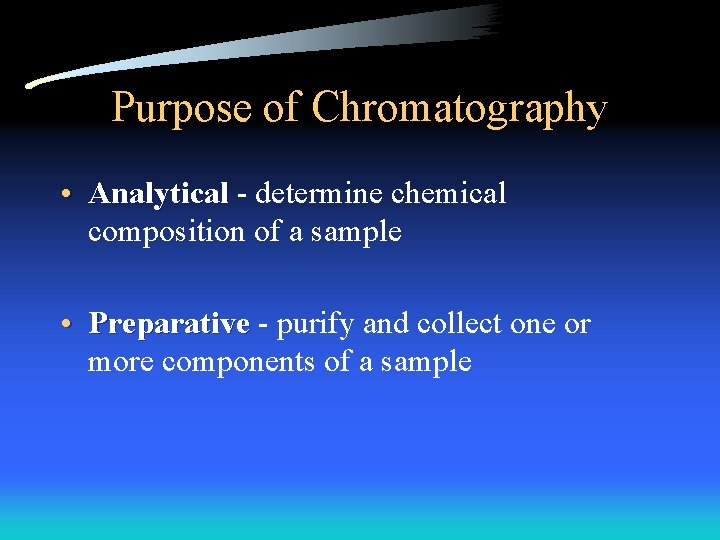 Purpose of Chromatography

• Analytical - determine chemical composition of a sample

• Preparative - purify and collect one or more components of a sample